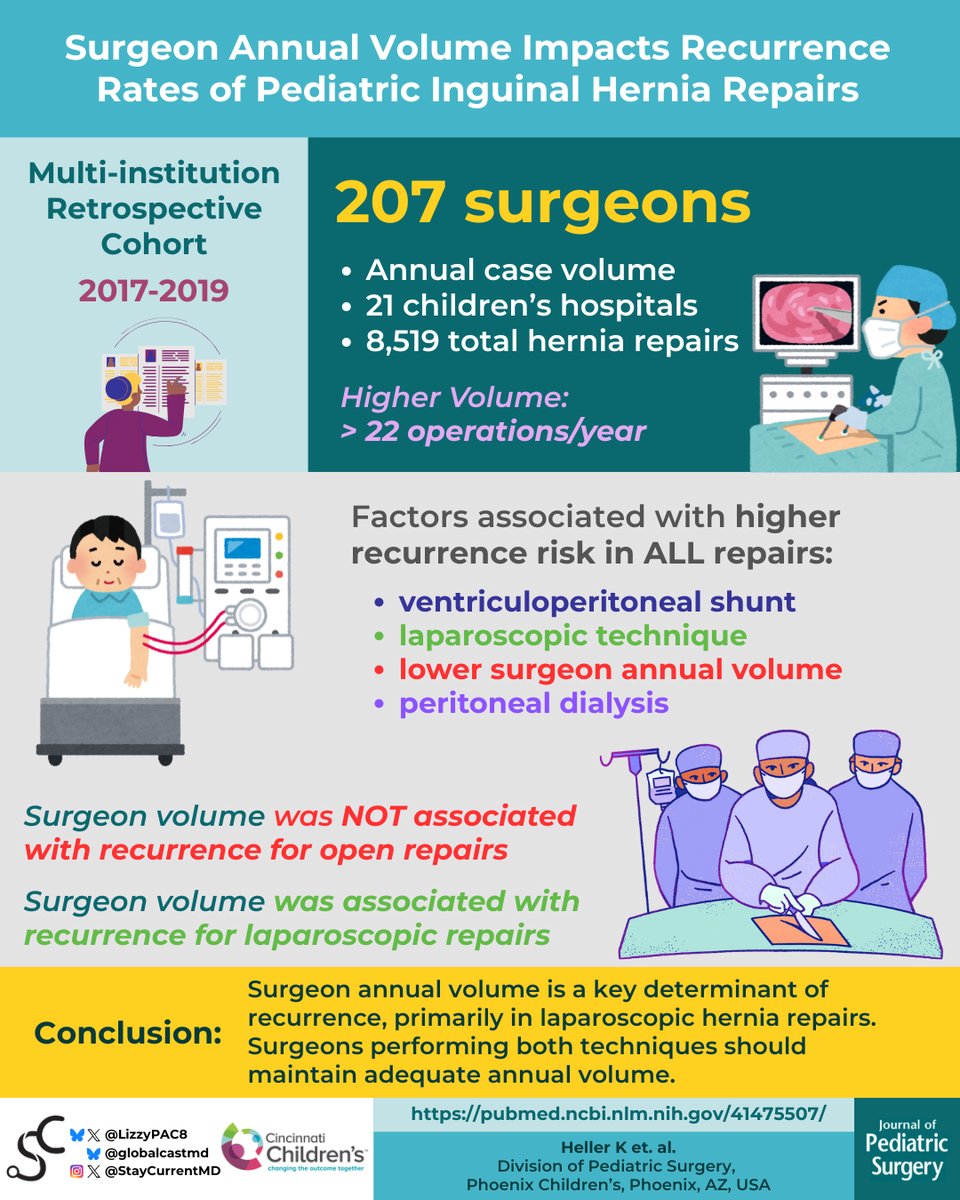 Surgeon Annual Volume Impacts Recurrence Rates of Pediatric Inguinal Hernia Repairs

Multi-institution Retrospective Cohort

2017-2019

207 surgeons

- Annual case volume
- 21 children's hospitals
- 8,519 total hernia repairs

Higher Volume:
> 22 operations/year

Factors associated with higher recurrence risk in ALL repairs:

- ventriculoperitoneal shunt
- laparoscopic technique
- lower surgeon annual volume
- peritoneal dialysis

Surgeon volume was NOT associated with recurrence for open repairs

Surgeon volume was associated with recurrence for laparoscopic repairs

Conclusion: Surgeon annual volume is a key determinant of recurrence, primarily in laparoscopic hernia repairs. Surgeons performing both techniques should maintain adequate annual volume.

@LizzyPAC8
@globalcastmd
@StayCurrentMD

Cincinnati Children's
changing the outcome together

https://pubmed.ncbi.nlm.nih.gov/41475507/

Heller K et. al.
Division of Pediatric Surgery, Phoenix Children's, Phoenix, AZ, USA

Journal of Pediatric Surgery